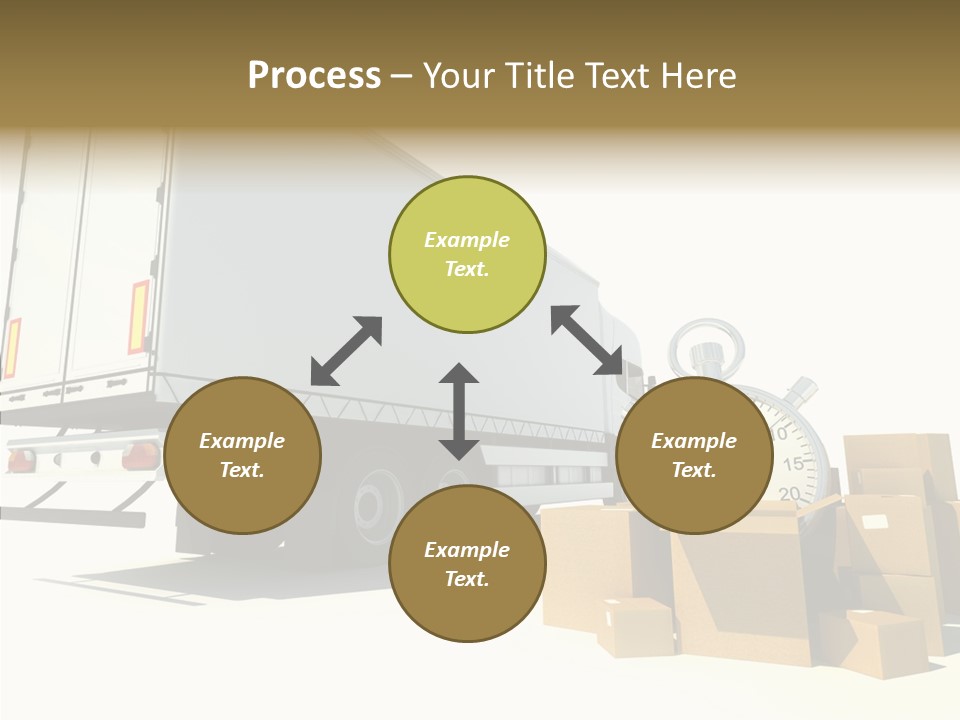 Process – Your Title Text Here

Example Text.

Example Text.

Example Text.

Example Text.

10
15
20